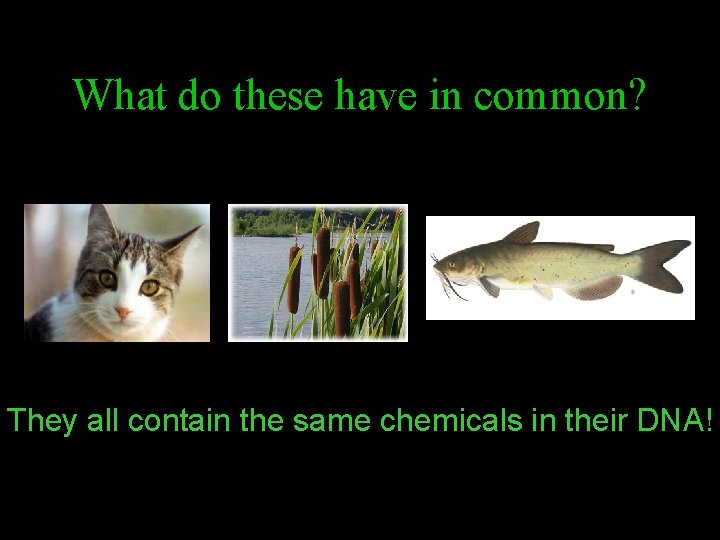 What do these have in common?

They all contain the same chemicals in their DNA!